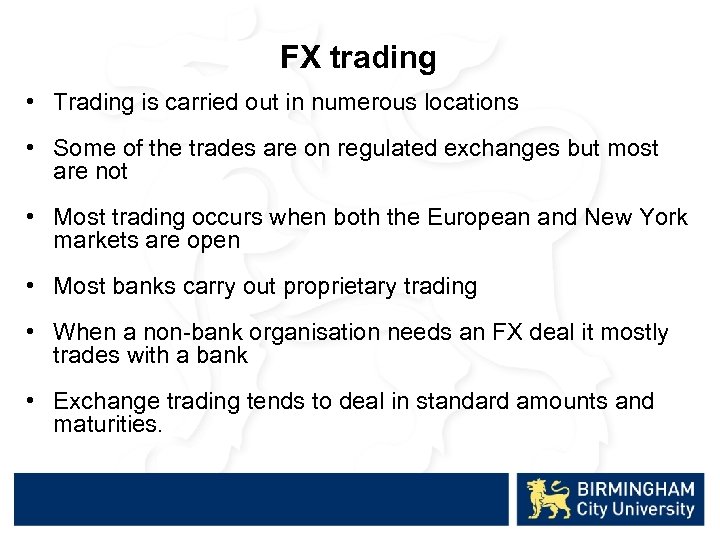 FX trading

• Trading is carried out in numerous locations

• Some of the trades are on regulated exchanges but most are not

• Most trading occurs when both the European and New York markets are open

• Most banks carry out proprietary trading

• When a non-bank organisation needs an FX deal it mostly trades with a bank

• Exchange trading tends to deal in standard amounts and maturities.

BIRMINGHAM City University